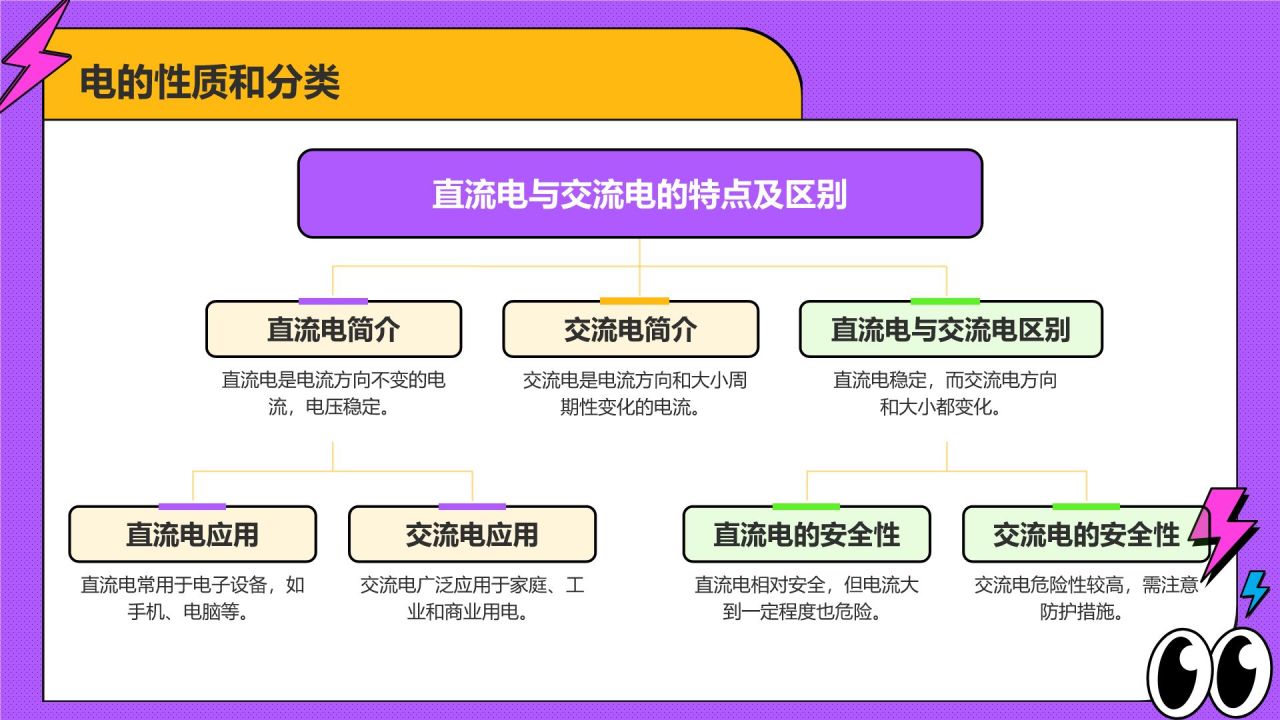 电的性质和分类

直流电与交流电的特点及区别

直流电简介

直流电是电流方向不变的电流，电压稳定。

交流电简介

交流电是电流方向和大小周期性变化的电流。

直流电与交流电区别

直流电稳定，而交流电方向和大小都变化。

直流电应用

直流电常用于电子设备，如手机、电脑等。

交流电应用

交流电广泛应用于家庭、工业和商业用电。

直流电的安全性

直流电相对安全，但电流大到一定程度也危险。

交流电的安全性

交流电危险性较高，需注意防护措施。